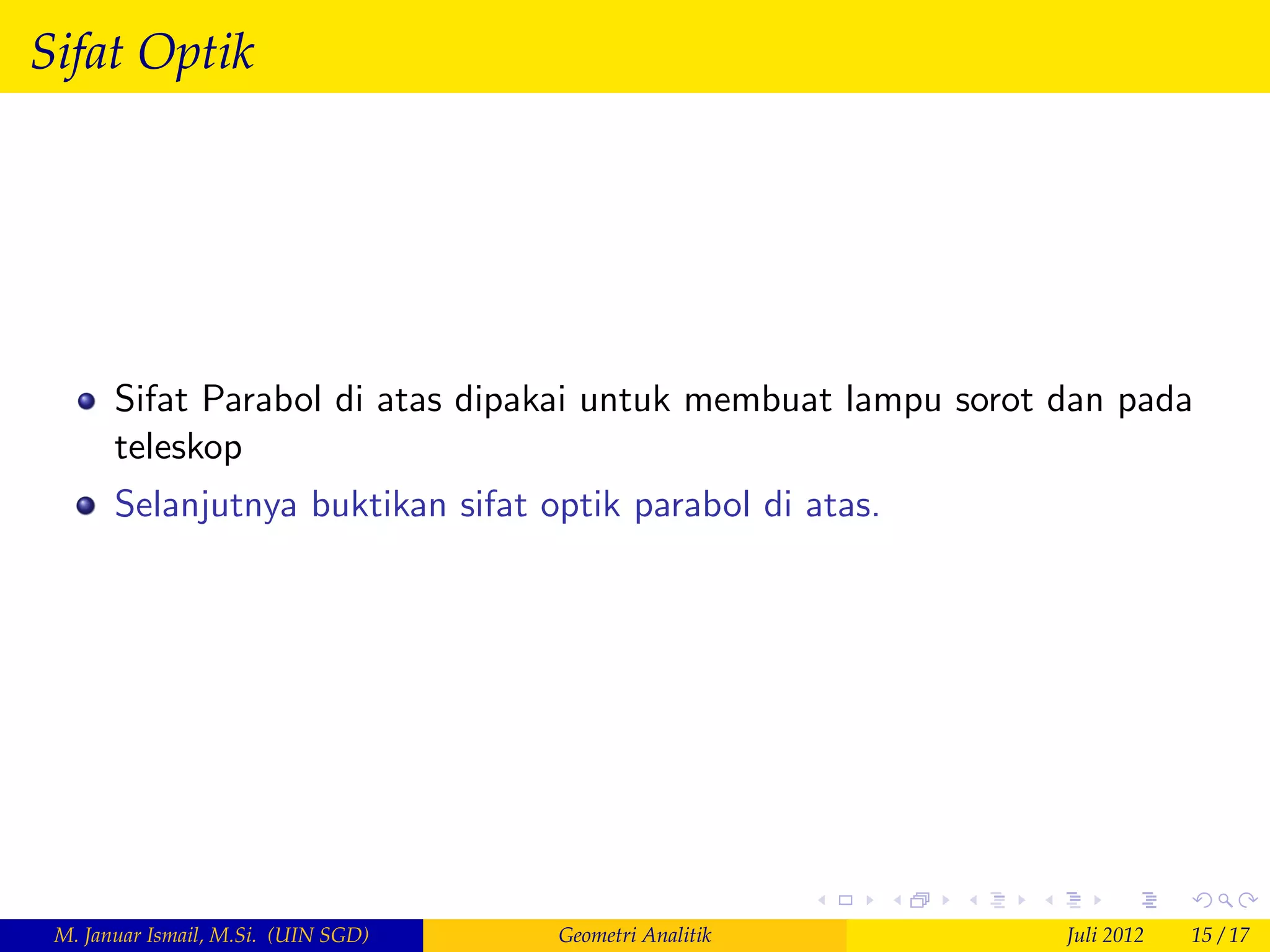 Sifat Optik

- Sifat Parabol di atas dipakai untuk membuat lampu sorot dan pada teleskop
- Selanjutnya buktikan sifat optik parabol di atas.

M. Januar Ismail, M.Si. (UIN SGD) Geometri Analitik Juli 2012 15 / 17